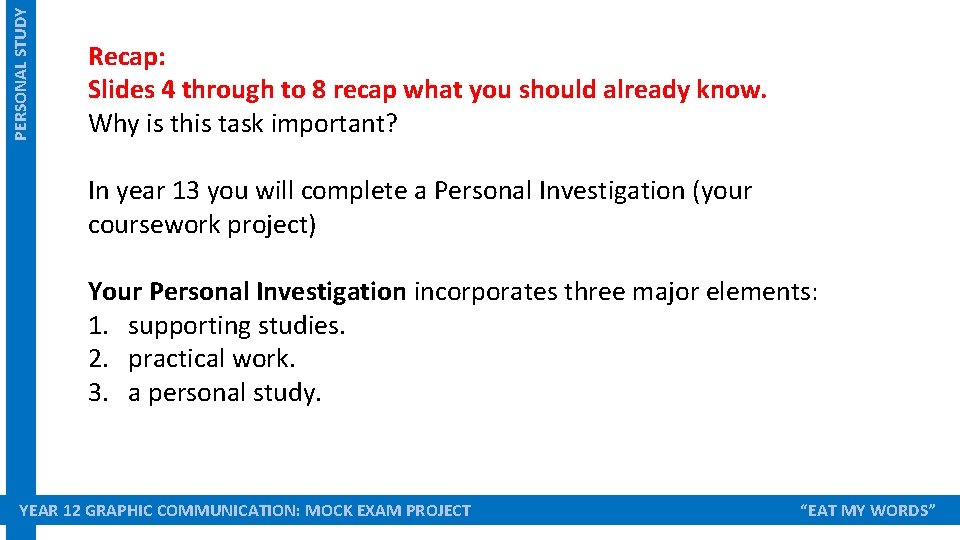 PERSONAL STUDY

Recap:
Slides 4 through to 8 recap what you should already know.
Why is this task important?

In year 13 you will complete a Personal Investigation (your coursework project)

Your Personal Investigation incorporates three major elements:
1. supporting studies.
2. practical work.
3. a personal study.

YEAR 12 GRAPHIC COMMUNICATION: MOCK EXAM PROJECT

"EAT MY WORDS"